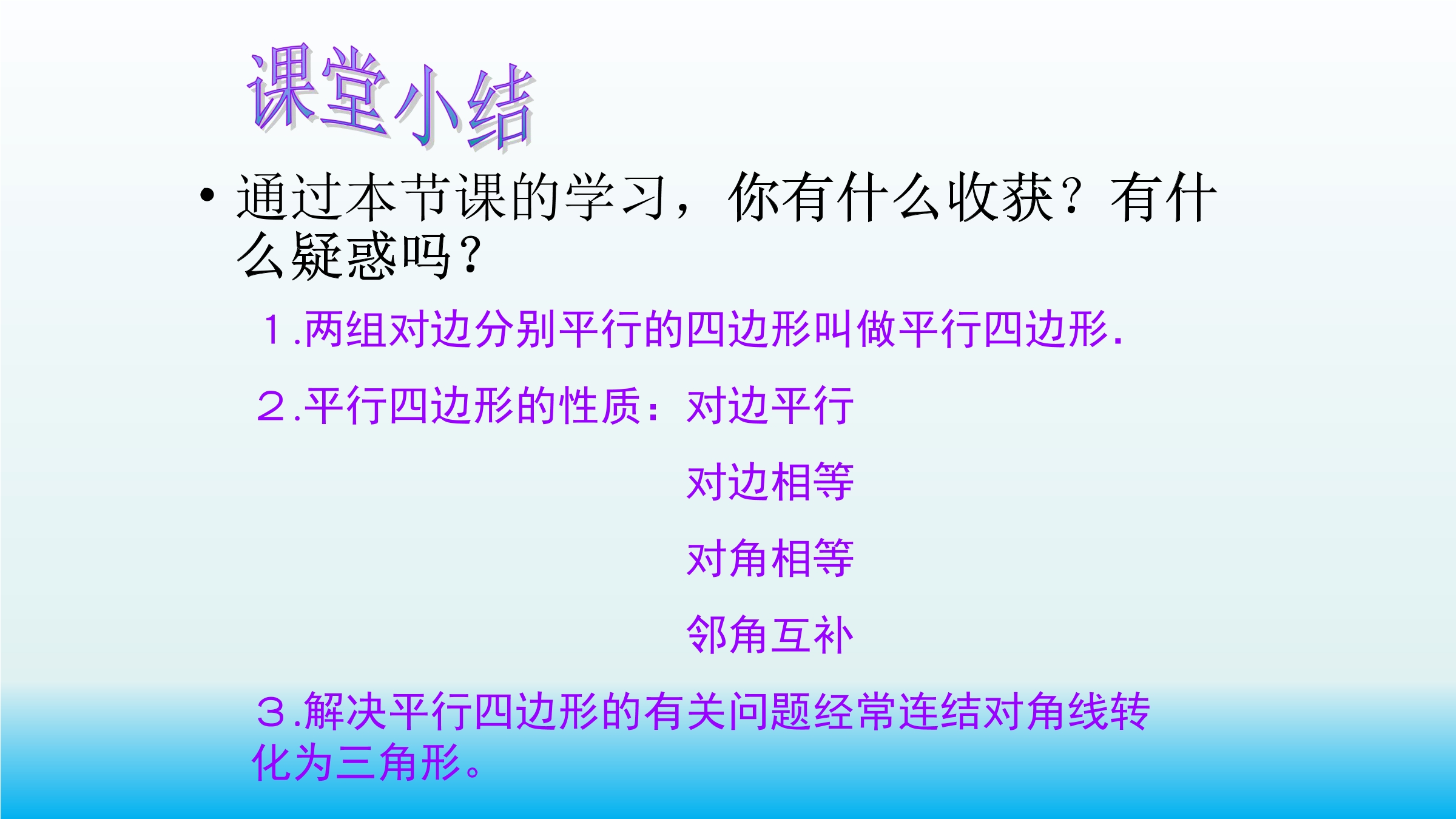 课堂小结

• 通过本节课的学习，你有什么收获？有什么疑惑吗？

1.两组对边分别平行的四边形叫做平行四边形.

2.平行四边形的性质：对边平行

对边相等

对角相等

邻角互补

3.解决平行四边形的有关问题经常连结对角线转化为三角形。